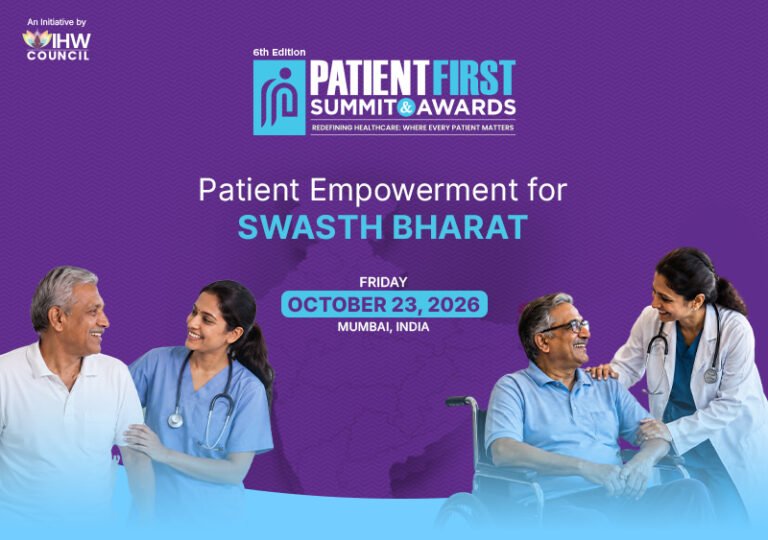 An Initiative by
IHW
COUNCIL

6th Edition
PATIENT FIRST
SUMMIT & AWARDS
REDEFINING HEALTHCARE: WHERE EVERY PATIENT MATTERS

Patient Empowerment for
SWASTH BHARAT

FRIDAY
OCTOBER 23, 2026
MUMBAI, INDIA